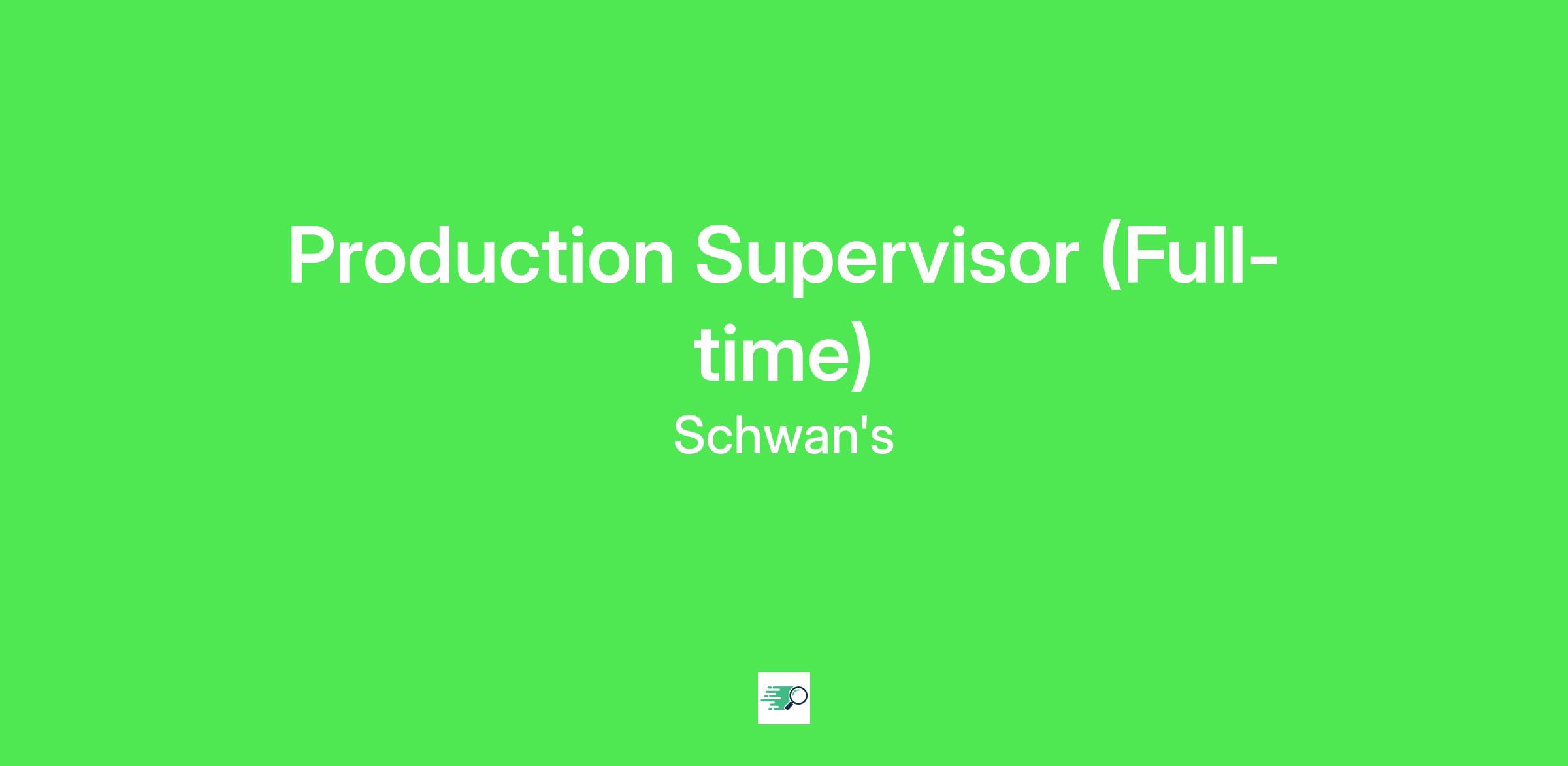 Production Supervisor (Full-time)

Schwan's